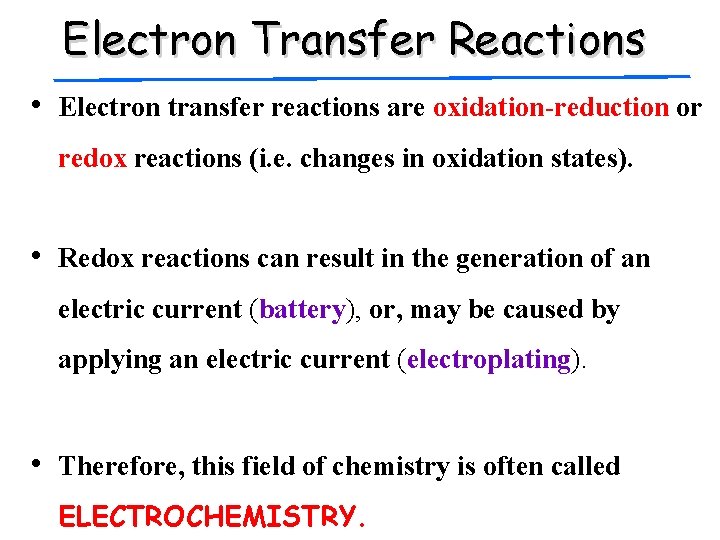 Electron Transfer Reactions

• Electron transfer reactions are oxidation-reduction or redox reactions (i.e. changes in oxidation states).

• Redox reactions can result in the generation of an electric current (battery), or, may be caused by applying an electric current (electroplating).

• Therefore, this field of chemistry is often called ELECTROCHEMISTRY.